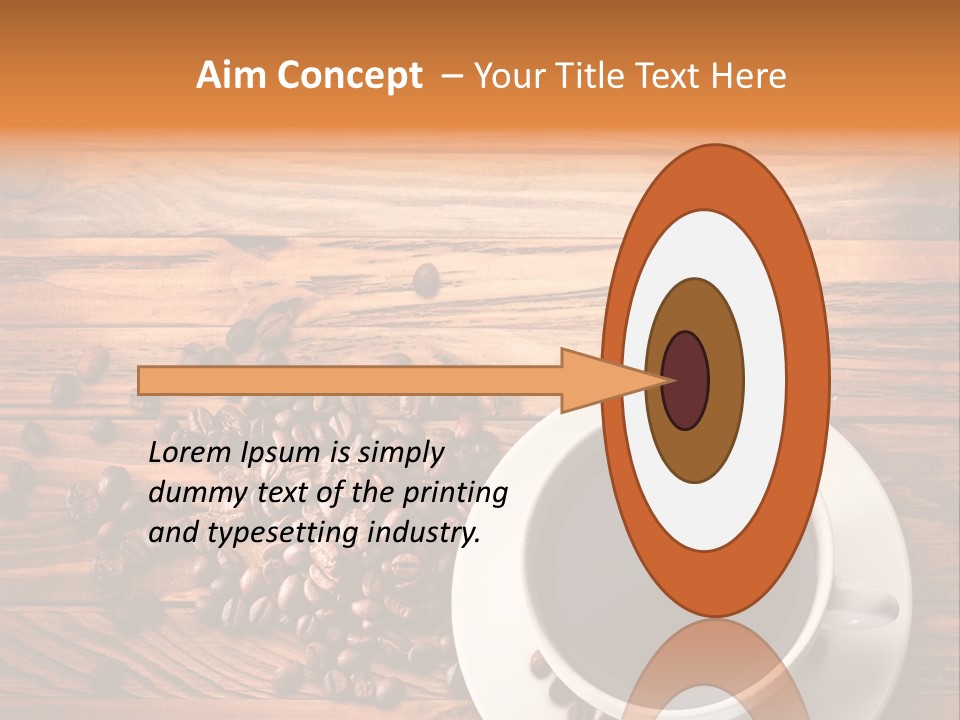 Aim Concept – Your Title Text Here

Lorem Ipsum is simply dummy text of the printing and typesetting industry.